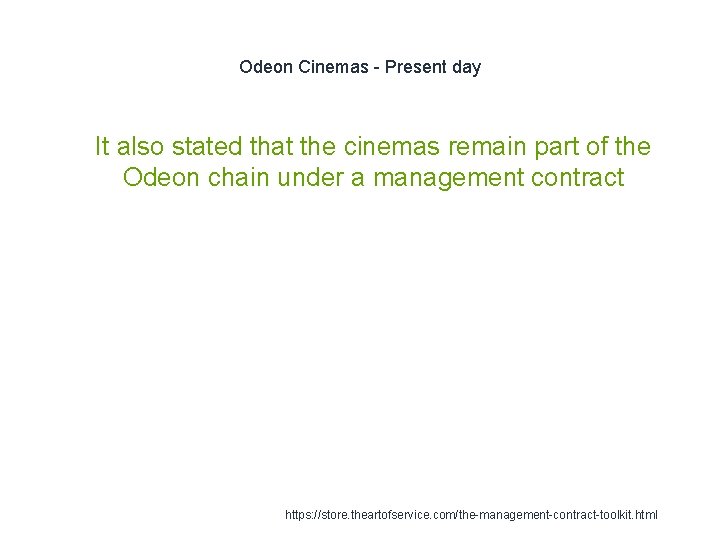 Odeon Cinemas - Present day

It also stated that the cinemas remain part of the Odeon chain under a management contract

https://store.theartofservice.com/the-management-contract-toolkit.html